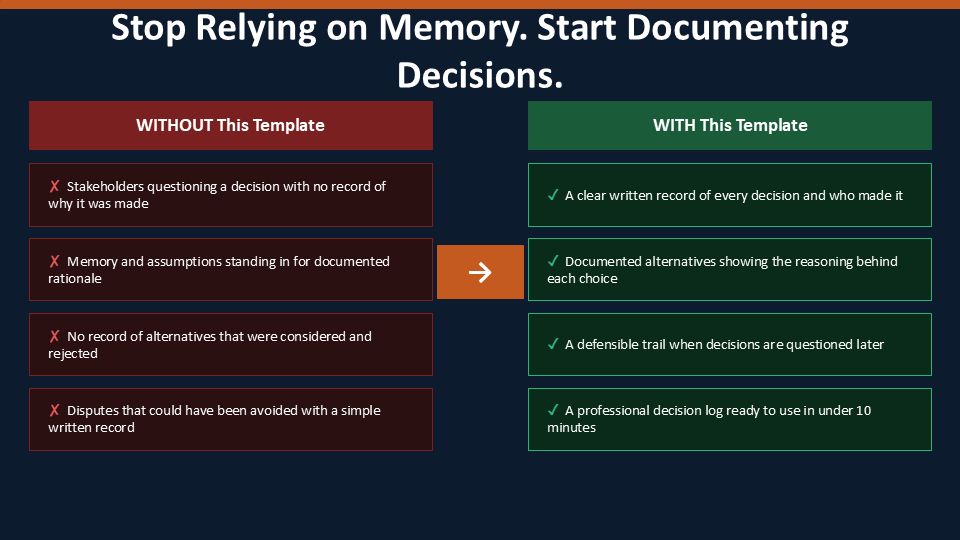 Stop Relying on Memory. Start Documenting Decisions.

WITHOUT This Template

✗ Stakeholders questioning a decision with no record of why it was made

✗ Memory and assumptions standing in for documented rationale

✗ No record of alternatives that were considered and rejected

✗ Disputes that could have been avoided with a simple written record

→

WITH This Template

✓ A clear written record of every decision and who made it

✓ Documented alternatives showing the reasoning behind each choice

✓ A defensible trail when decisions are questioned later

✓ A professional decision log ready to use in under 10 minutes